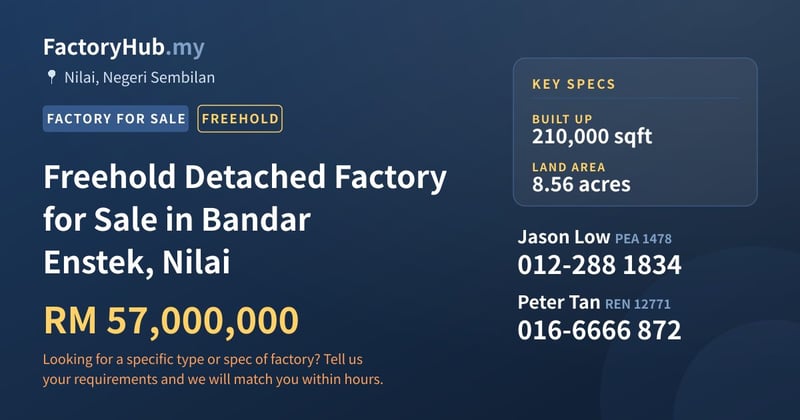 FactoryHub.my
Nilai, Negeri Sembilan

FACTORY FOR SALE FREEHOLD

Freehold Detached Factory for Sale in Bandar Enstek, Nilai

RM 57,000,000

Looking for a specific type or spec of factory? Tell us your requirements and we will match you within hours.

KEY SPECS

BUILT UP
210,000 sqft

LAND AREA
8.56 acres

Jason Low PEA 1478
012-288 1834

Peter Tan REN 12771
016-6666 872